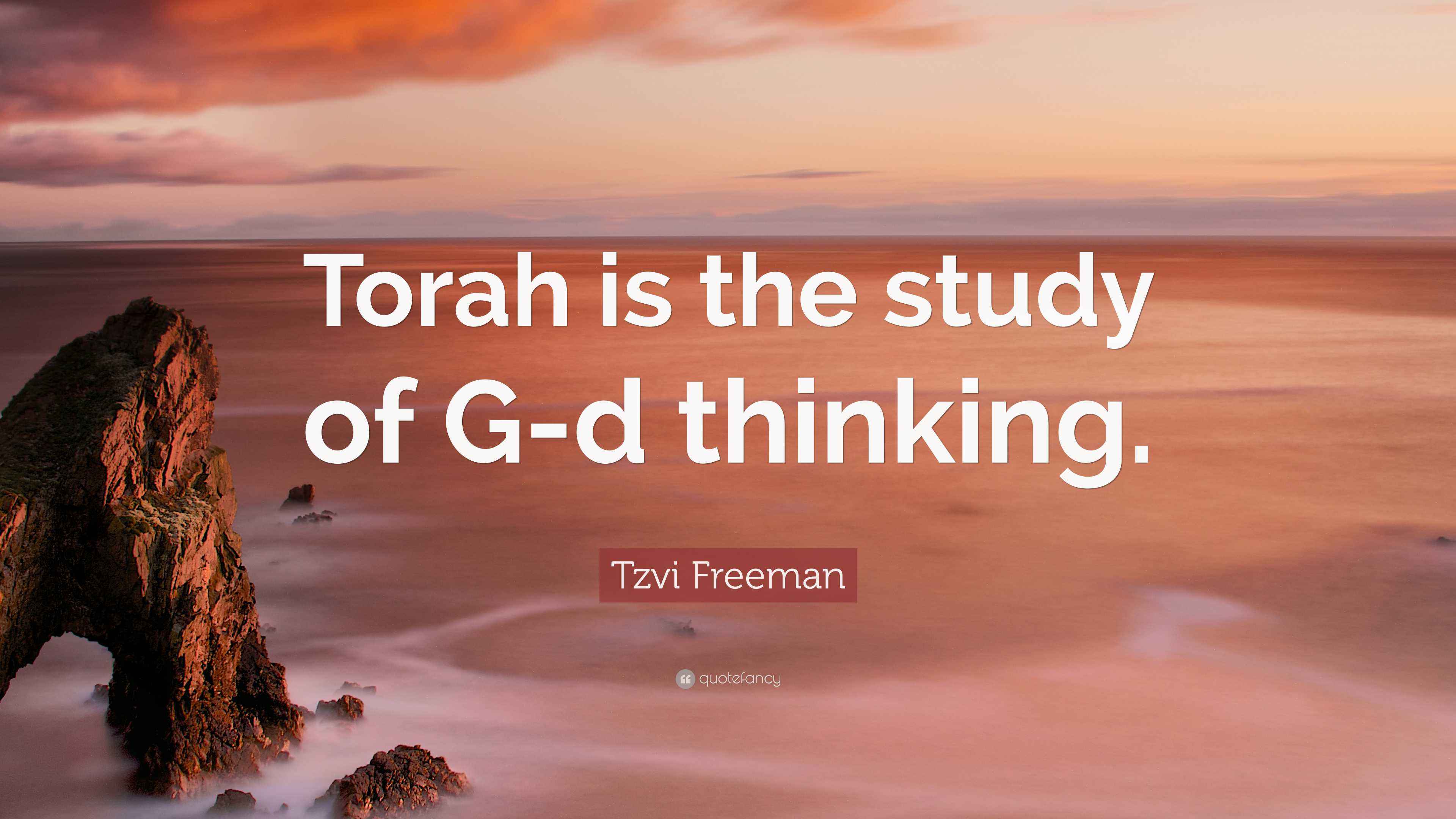 Torah is the study of G-d thinking.

Tzvi Freeman

quotefancy